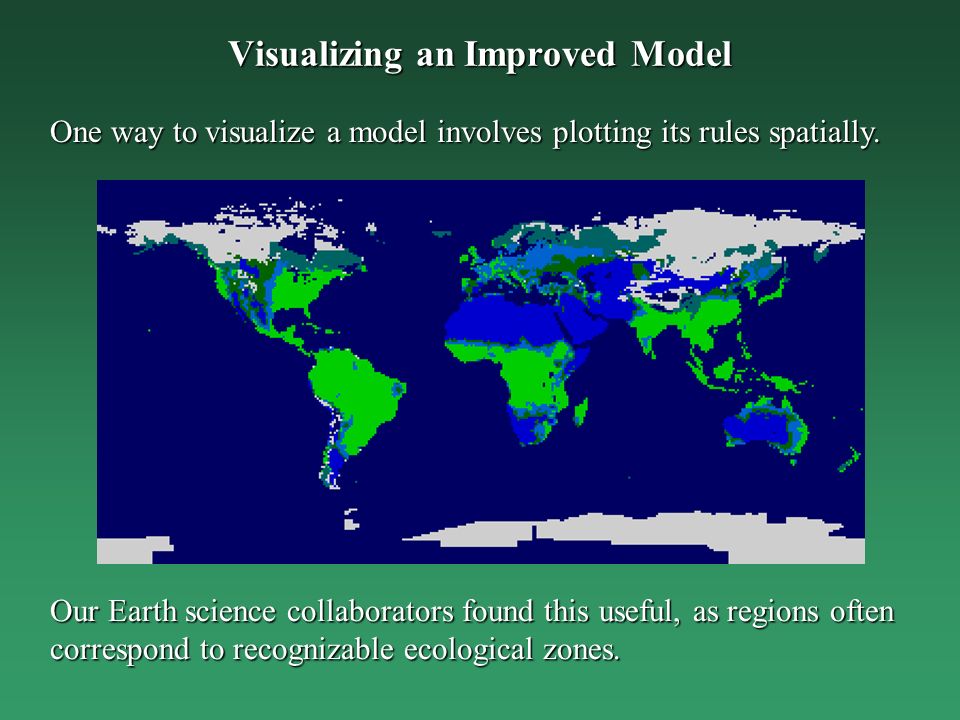 Visualizing an Improved Model

One way to visualize a model involves plotting its rules spatially.

Our Earth science collaborators found this useful, as regions often correspond to recognizable ecological zones.